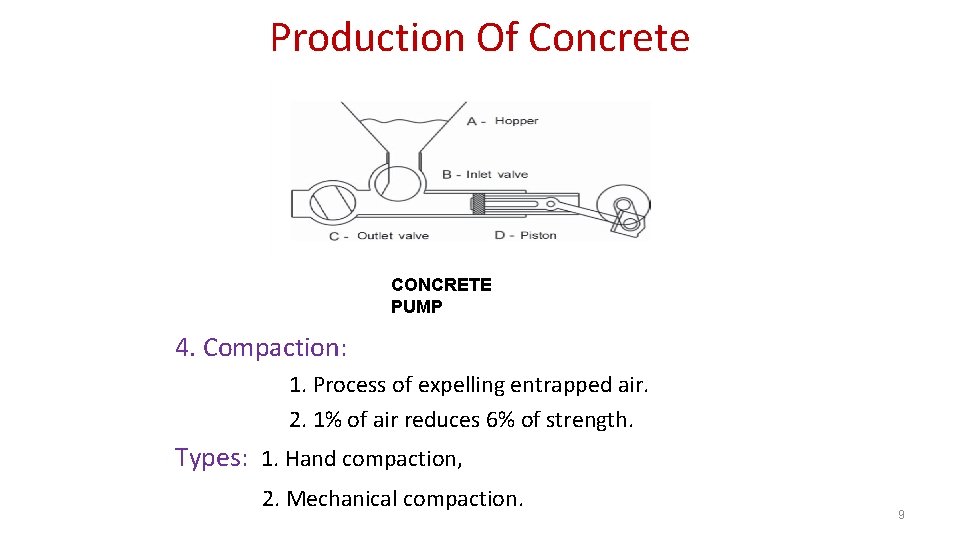 Production Of Concrete

A - Hopper

B - Inlet valve

C - Outlet valve

D - Piston

CONCRETE PUMP

4. Compaction:

1. Process of expelling entrapped air.

2. 1% of air reduces 6% of strength.

Types: 1. Hand compaction,

2. Mechanical compaction.

9